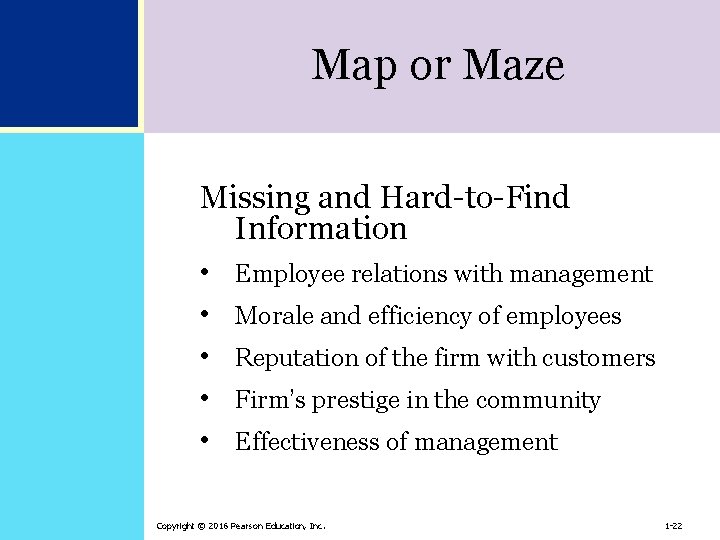 Map or Maze

Missing and Hard-to-Find Information

• Employee relations with management
• Morale and efficiency of employees
• Reputation of the firm with customers
• Firm's prestige in the community
• Effectiveness of management

Copyright © 2016 Pearson Education, Inc.

1-22